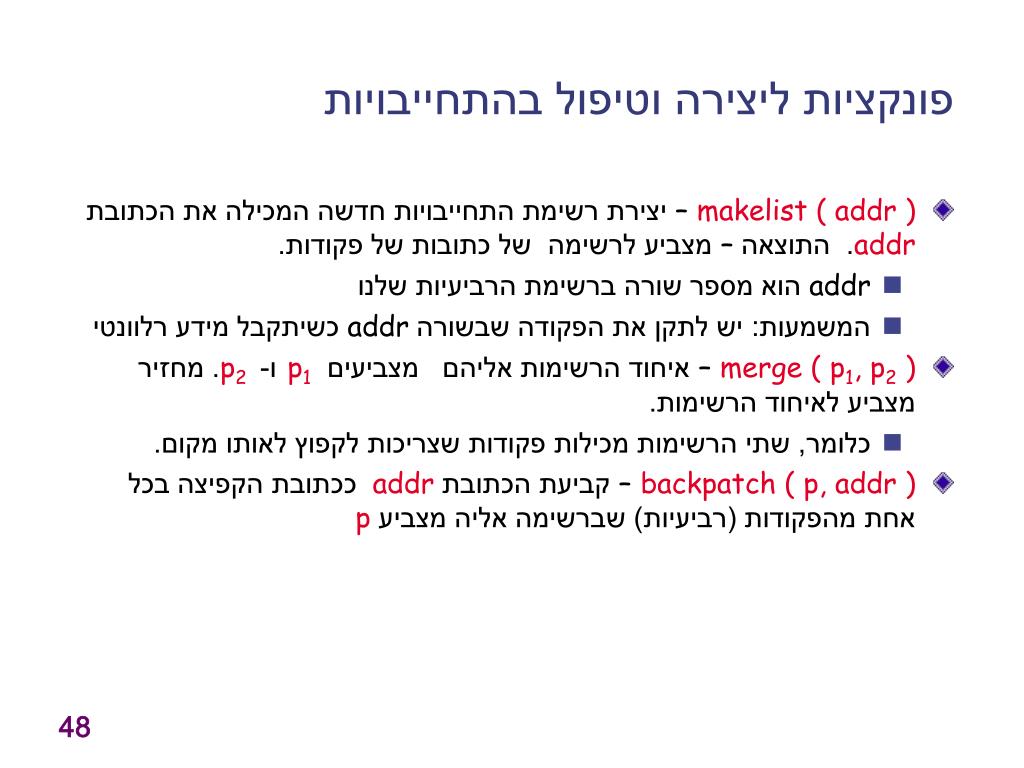 פונקציות ליצירה וטיפול בהתחייבויות

makelist ( addr ) – יצירת רשימת התחייבויות חדשה המכילה את הכתובת addr. התוצאה – מצביע לרשימה של כתובות של פקודות.

addr הוא מספר שורה ברשימת הרביעיות שלנו

המשמעות: יש לתקן את הפקודה שבשורה addr כשיתקבל מידע רלוונטי

merge ( $p_1$, $p_2$ ) – איחוד הרשימות אליהם מצביעים $p_1$ ו- $p_2$. מחזיר מצביע לאיחוד הרשימות.

כלומר, שתי הרשימות מכילות פקודות שצריכות לקפוץ לאותו מקום.

backpatch ( p, addr ) – קביעת הכתובת addr ככתובת הקפיצה בכל אחת מהפקודות (רביעיות) שברשימה אליה מצביע p

48